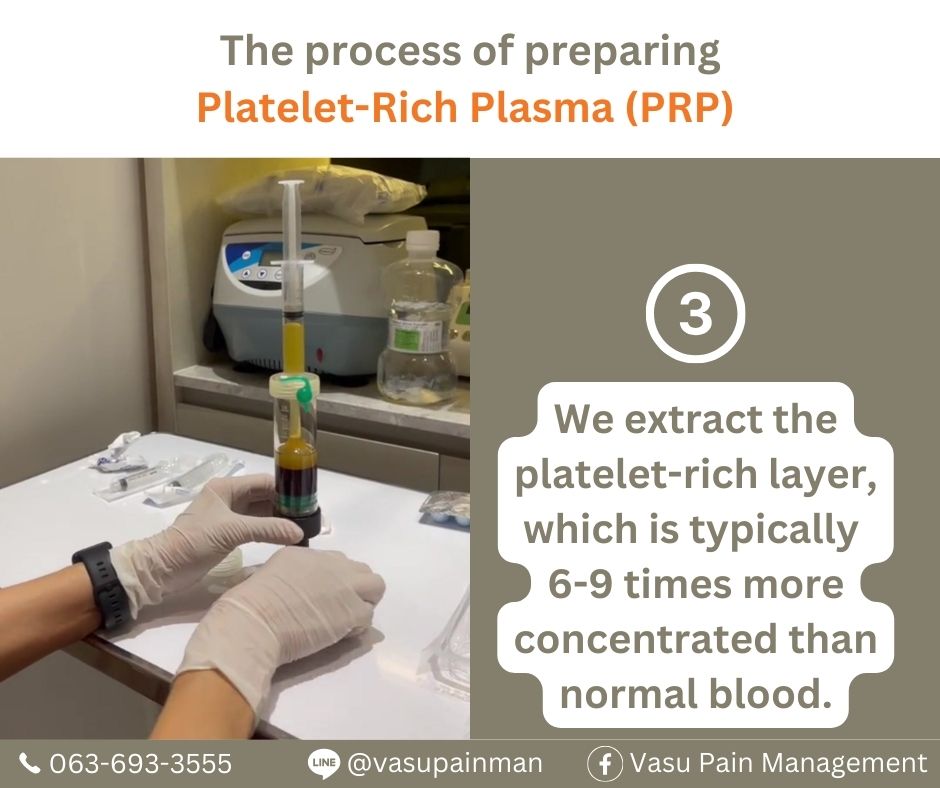 The process of preparing
Platelet-Rich Plasma (PRP)

3

We extract the platelet-rich layer, which is typically 6-9 times more concentrated than normal blood.

063-693-3555 LINE @vasupainman Vasu Pain Management